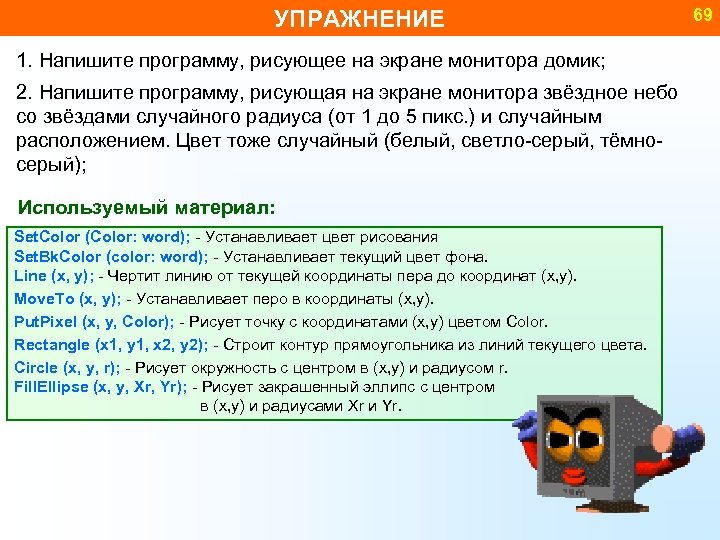 УПРАЖНЕНИЕ

69

1. Напишите программу, рисующее на экране монитора домик;

2. Напишите программу, рисующая на экране монитора звёздное небо со звёздами случайного радиуса (от 1 до 5 пикс.) и случайным расположением. Цвет тоже случайный (белый, светло-серый, тёмно-серый);

Используемый материал:

SetColor (Color: word); - Устанавливает цвет рисования
SetBkColor (color: word); - Устанавливает текущий цвет фона.
Line (x, y); - Чертит линию от текущей координаты пера до координат (x,y).
MoveTo (x, y); - Устанавливает перо в координаты (x,y).
PutPixel (x, y, Color); - Рисует точку с координатами (x,y) цветом Color.
Rectangle (x1, y1, x2, y2); - Строит контур прямоугольника из линий текущего цвета.
Circle (x, y, r); - Рисует окружность с центром в (x,y) и радиусом r.
FillEllipse (x, y, Xr, Yr); - Рисует закрашенный эллипс с центром в (x,y) и радиусами Xr и Yr.